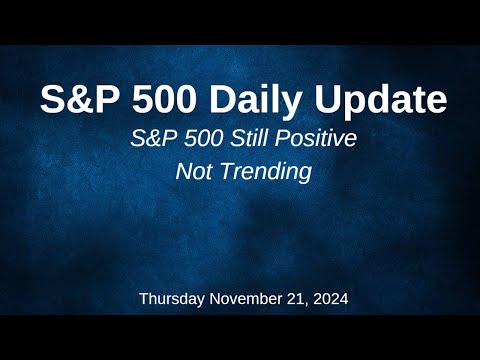 S&P 500 Daily Update

S&P 500 Still Positive
Not Trending

Thursday November 21, 2024